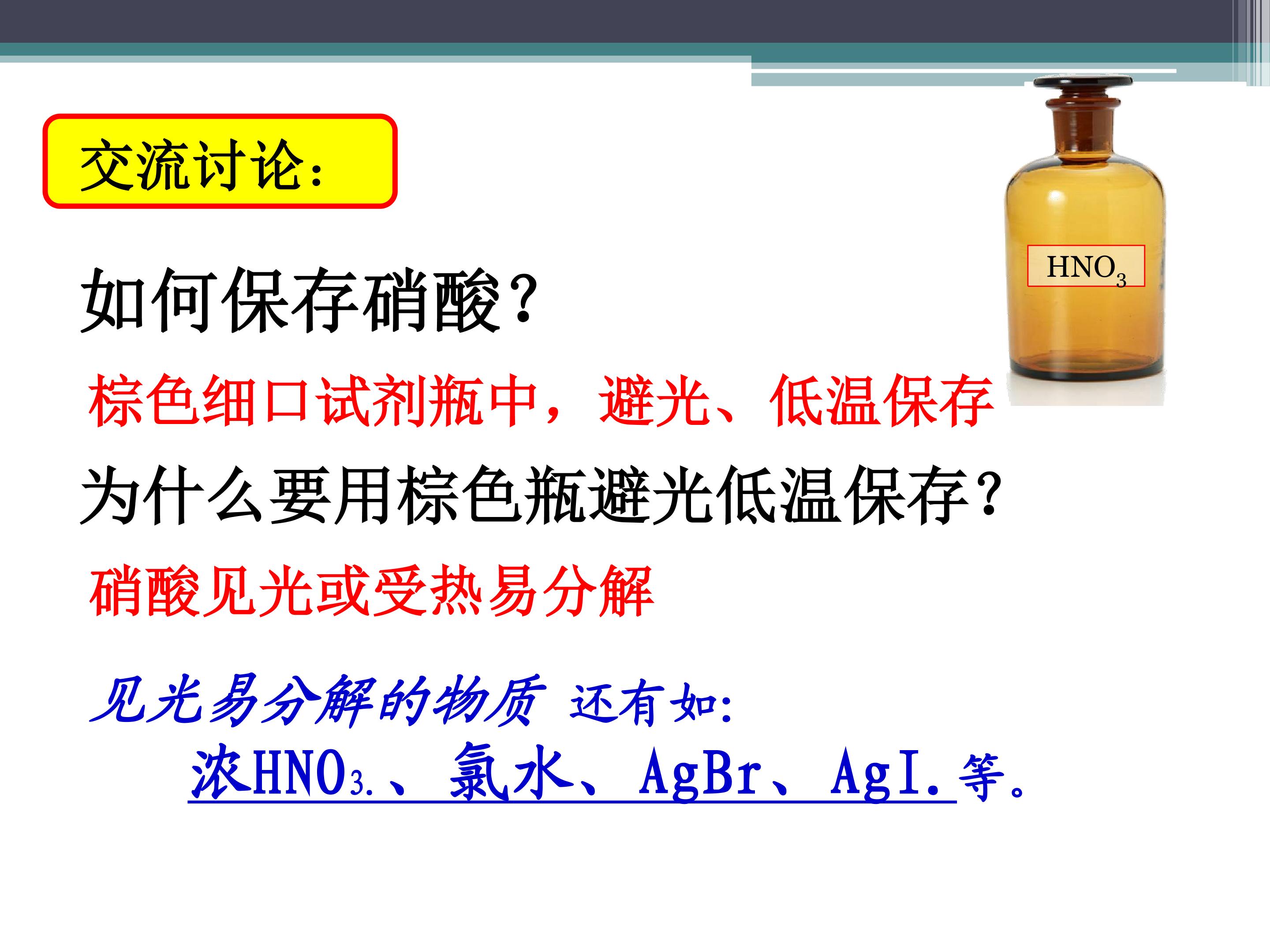 交流讨论：

$HNO_3$

如何保存硝酸？

棕色细口试剂瓶中，避光、低温保存

为什么要用棕色瓶避光低温保存？

硝酸见光或受热易分解

见光易分解的物质 还有如：

浓$HNO_3$.、氯水、AgBr、AgI.等。